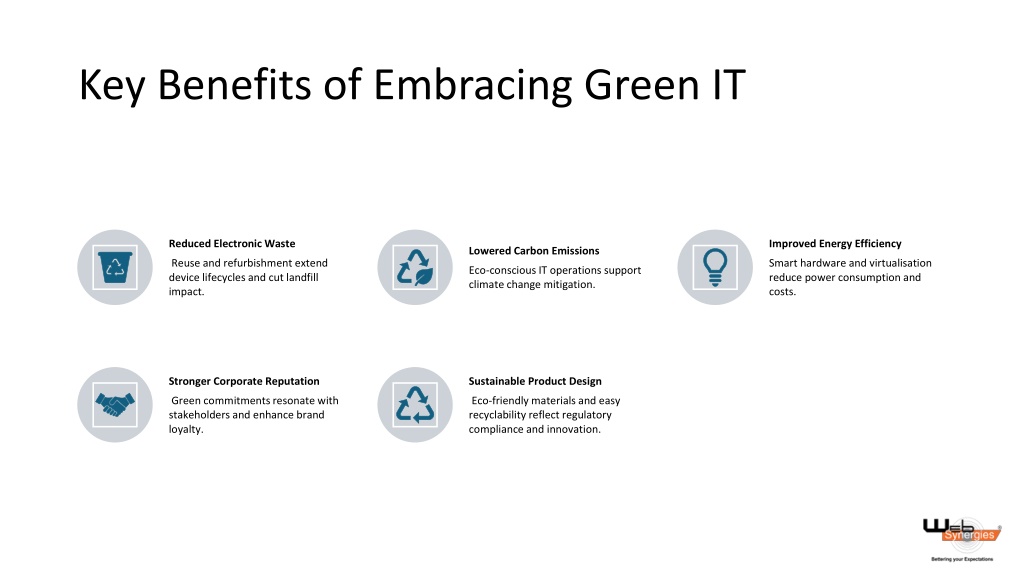 Key Benefits of Embracing Green IT

Reduced Electronic Waste

Reuse and refurbishment extend device lifecycles and cut landfill impact.

Lowered Carbon Emissions

Eco-conscious IT operations support climate change mitigation.

Improved Energy Efficiency

Smart hardware and virtualisation reduce power consumption and costs.

Stronger Corporate Reputation

Green commitments resonate with stakeholders and enhance brand loyalty.

Sustainable Product Design

Eco-friendly materials and easy recyclability reflect regulatory compliance and innovation.

Web Synergies

Bettering your Expectations